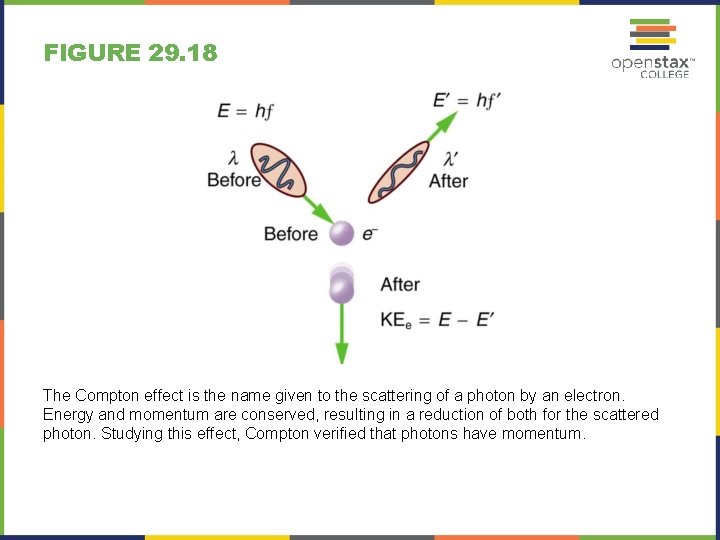 FIGURE 29.18

openstax™ COLLEGE

$E = hf$

$\lambda$
Before

$E' = hf'$

$\lambda'$
After

Before $e^-$

After

$KE_e = E - E'$

The Compton effect is the name given to the scattering of a photon by an electron. Energy and momentum are conserved, resulting in a reduction of both for the scattered photon. Studying this effect, Compton verified that photons have momentum.